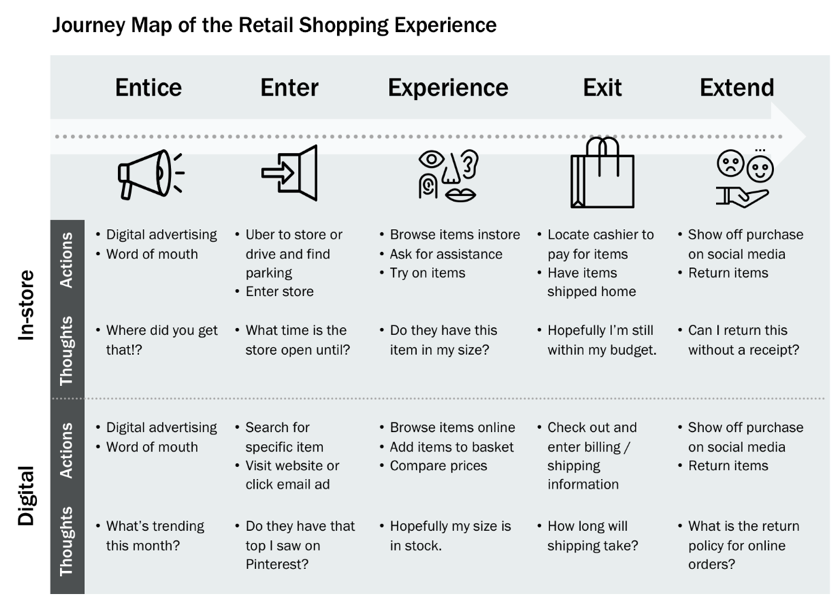 Journey Map of the Retail Shopping Experience

| | | Entice | Enter | Experience | Exit | Extend |
|---|---|---|---|---|---|---|
| In-store | Actions | • Digital advertising • Word of mouth | • Uber to store or drive and find parking • Enter store | • Browse items instore • Ask for assistance • Try on items | • Locate cashier to pay for items • Have items shipped home | • Show off purchase on social media • Return items |
| In-store | Thoughts | • Where did you get that!? | • What time is the store open until? | • Do they have this item in my size? | • Hopefully I'm still within my budget. | • Can I return this without a receipt? |
| Digital | Actions | • Digital advertising • Word of mouth | • Search for specific item • Visit website or click email ad | • Browse items online • Add items to basket • Compare prices | • Check out and enter billing / shipping information | • Show off purchase on social media • Return items |
| Digital | Thoughts | • What's trending this month? | • Do they have that top I saw on Pinterest? | • Hopefully my size is in stock. | • How long will shipping take? | • What is the return policy for online orders? |